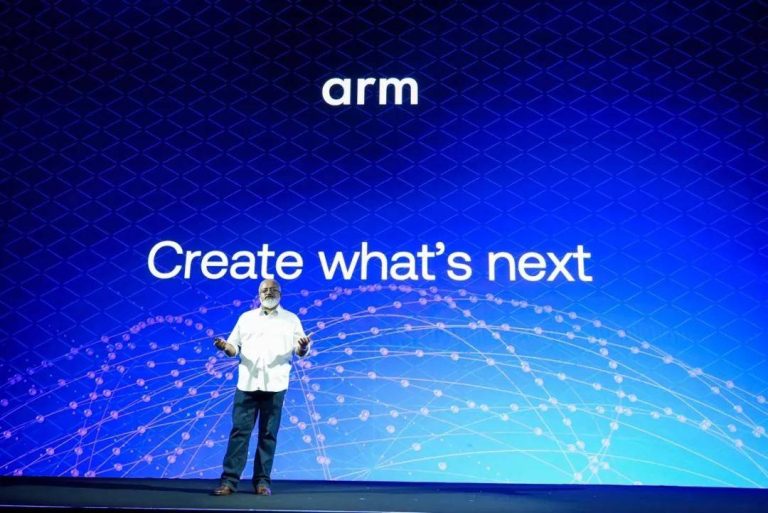 arm

Create what's next